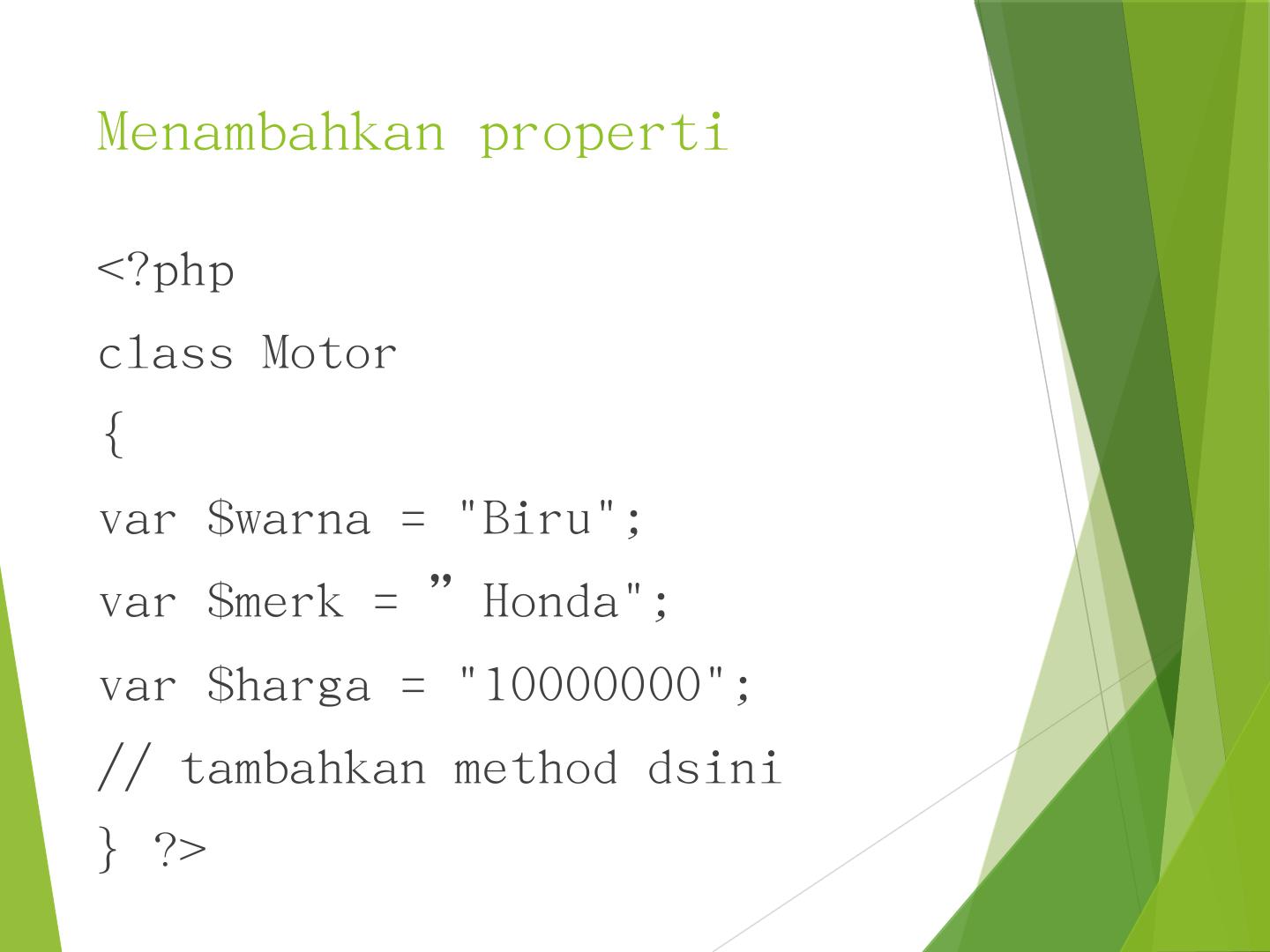 Menambahkan properti

<?php

class Motor

{

var $warna = "Biru";

var $merk = ” Honda";

var $harga = "10000000";

// tambahkan method dsini

} ?>